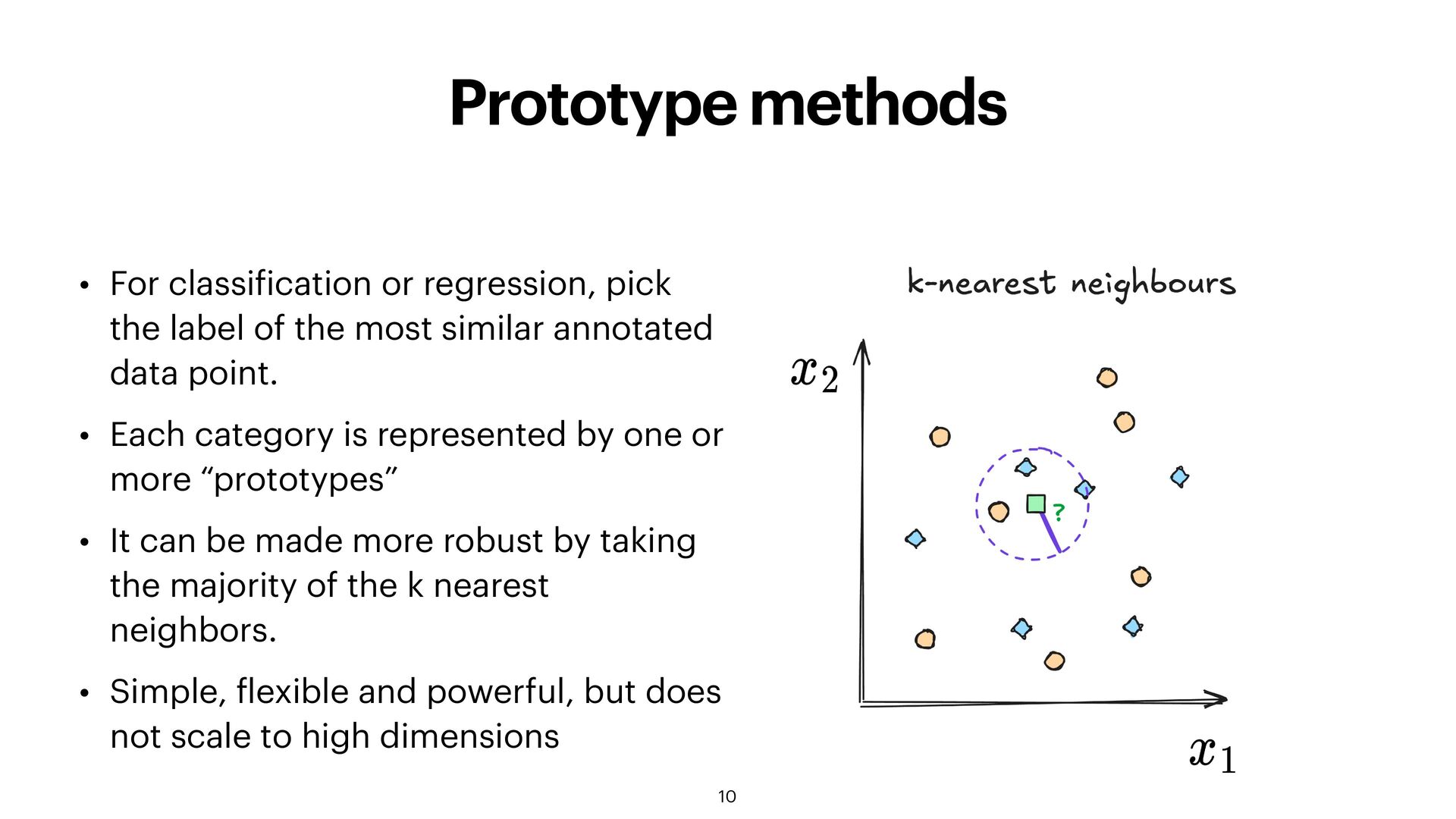 Prototype methods

• For classification or regression, pick the label of the most similar annotated data point.

• Each category is represented by one or more “prototypes”

• It can be made more robust by taking the majority of the k nearest neighbors.

• Simple, flexible and powerful, but does not scale to high dimensions

k-nearest neighbours

$x_2$

?

$x_1$

10